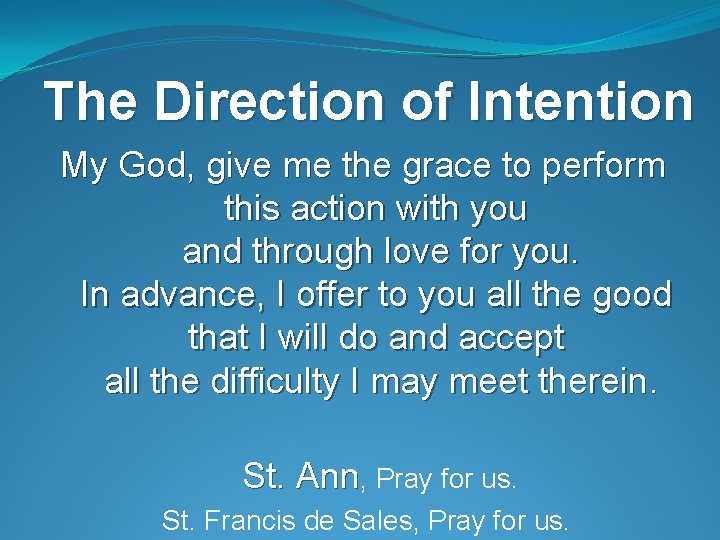 The Direction of Intention

My God, give me the grace to perform this action with you and through love for you. In advance, I offer to you all the good that I will do and accept all the difficulty I may meet therein.

St. Ann, Pray for us.
St. Francis de Sales, Pray for us.